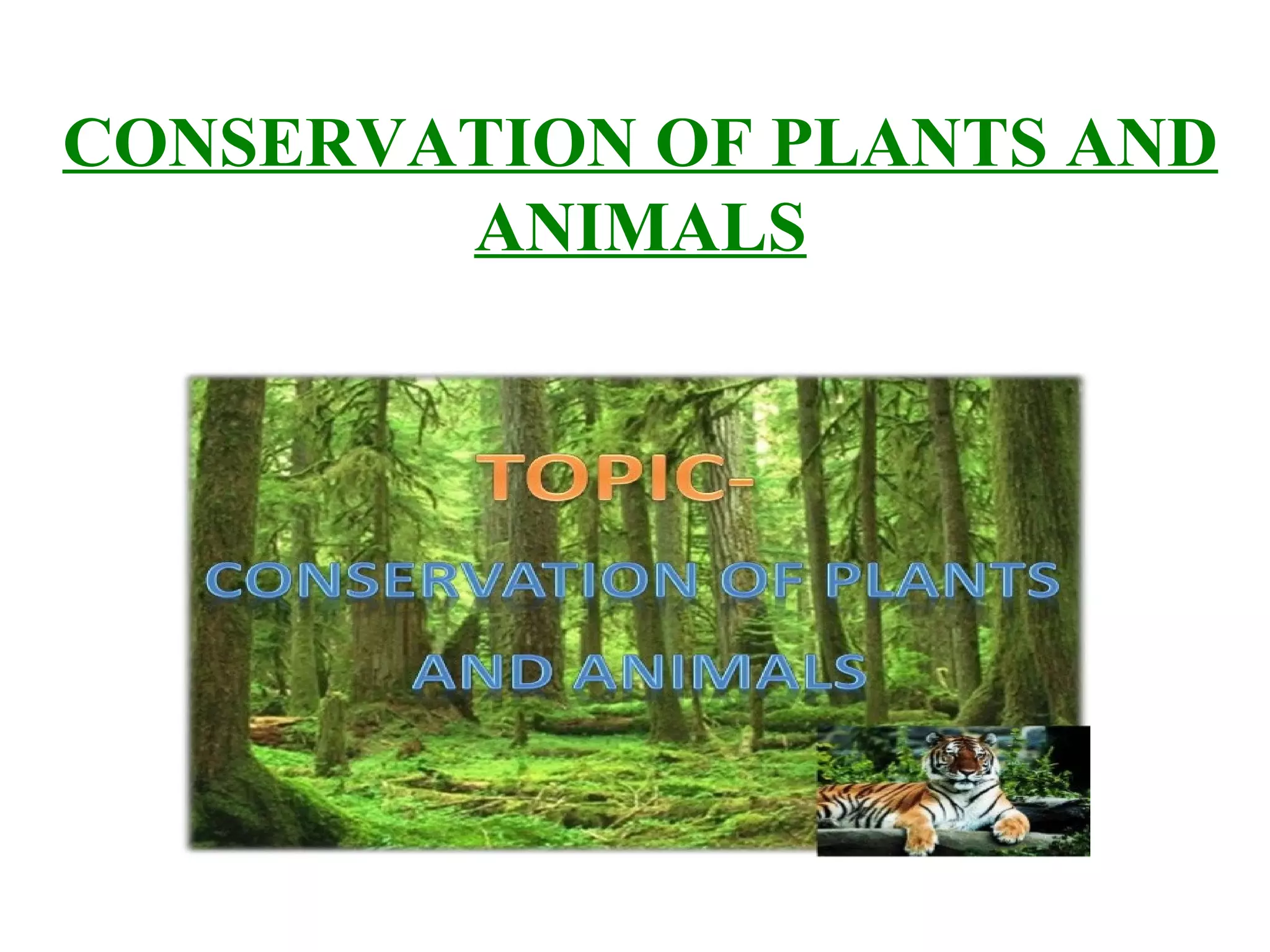 CONSERVATION OF PLANTS AND ANIMALS

TOPIC-

CONSERVATION OF PLANTS AND ANIMALS